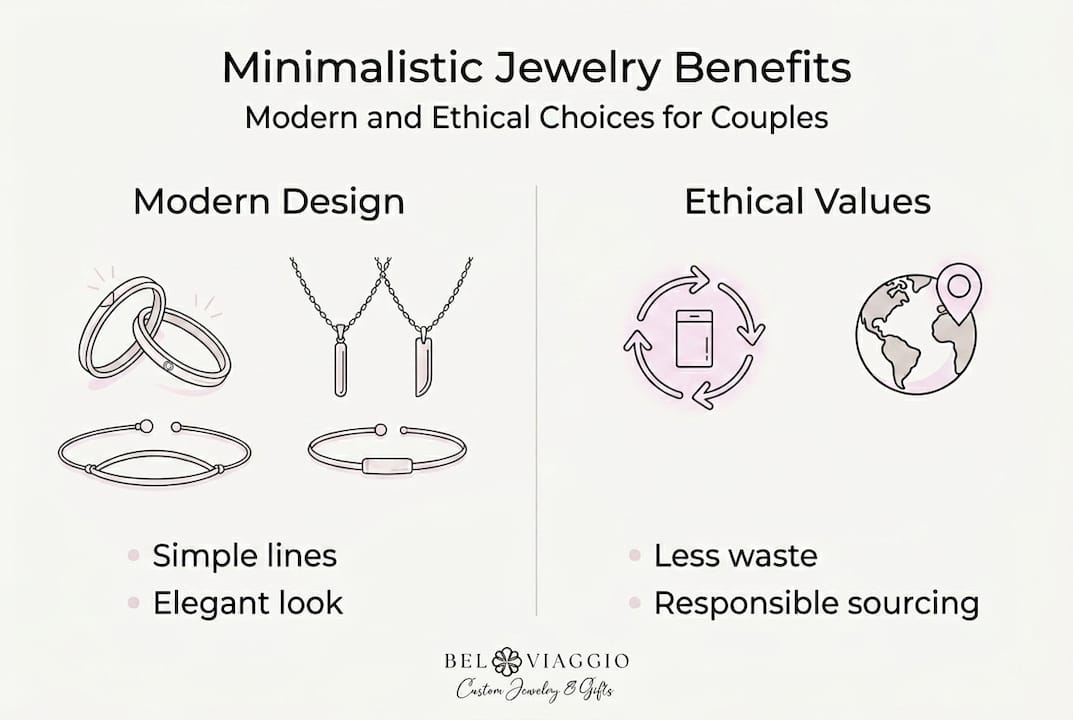 Minimalistic Jewelry Benefits
Modern and Ethical Choices for Couples

Modern Design

• Simple lines
• Elegant look

Ethical Values

• Less waste
• Responsible sourcing

BEL VIAGGIO
Custom Jewelry & Gifts